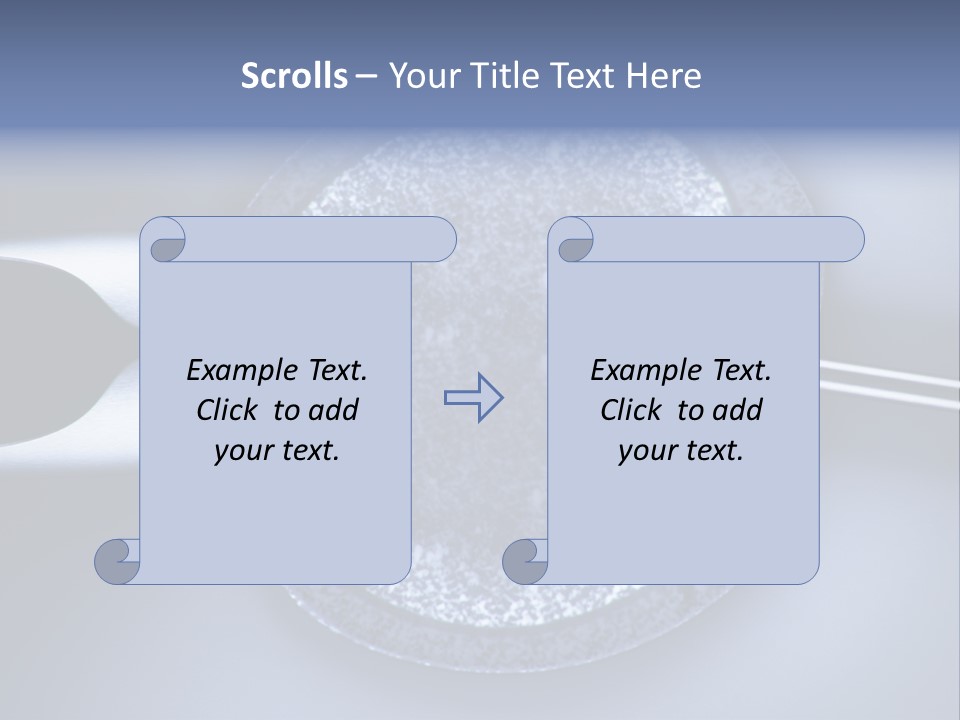 Scrolls – Your Title Text Here

Example Text. Click to add your text.

Example Text. Click to add your text.